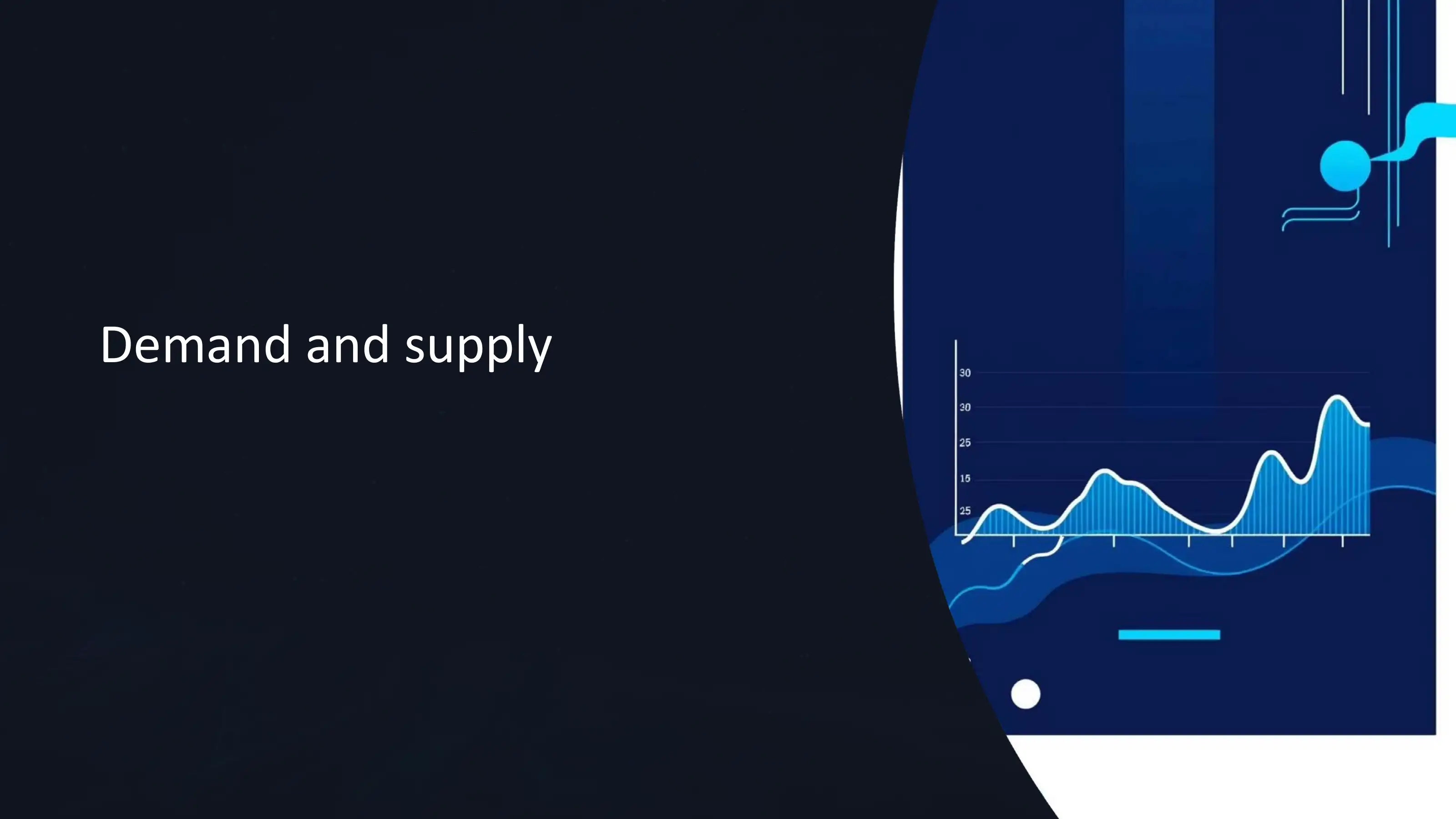 Demand and supply

30
30
25
15
25